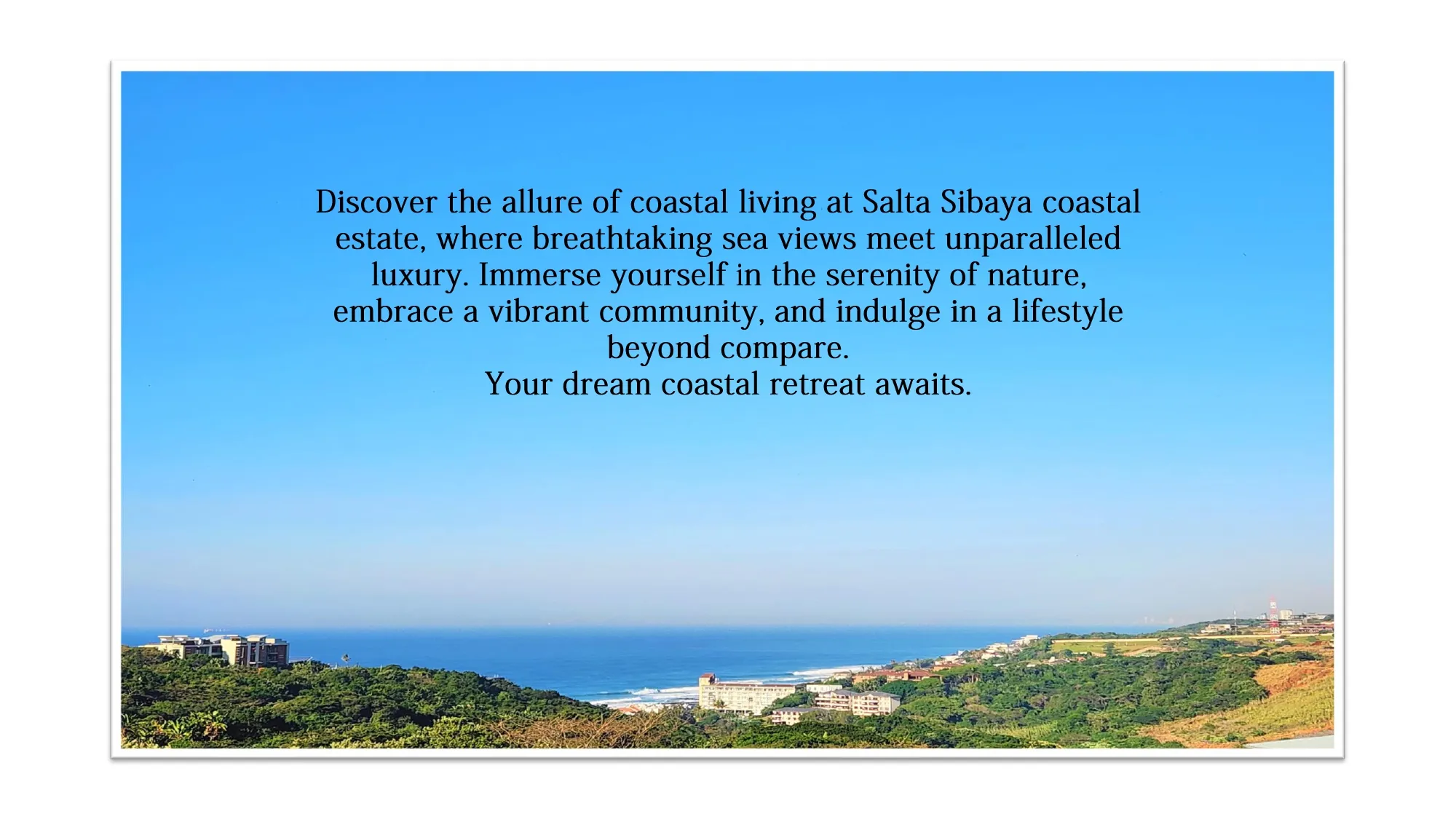 Discover the allure of coastal living at Salta Sibaya coastal estate, where breathtaking sea views meet unparalleled luxury. Immerse yourself in the serenity of nature, embrace a vibrant community, and indulge in a lifestyle beyond compare.
Your dream coastal retreat awaits.